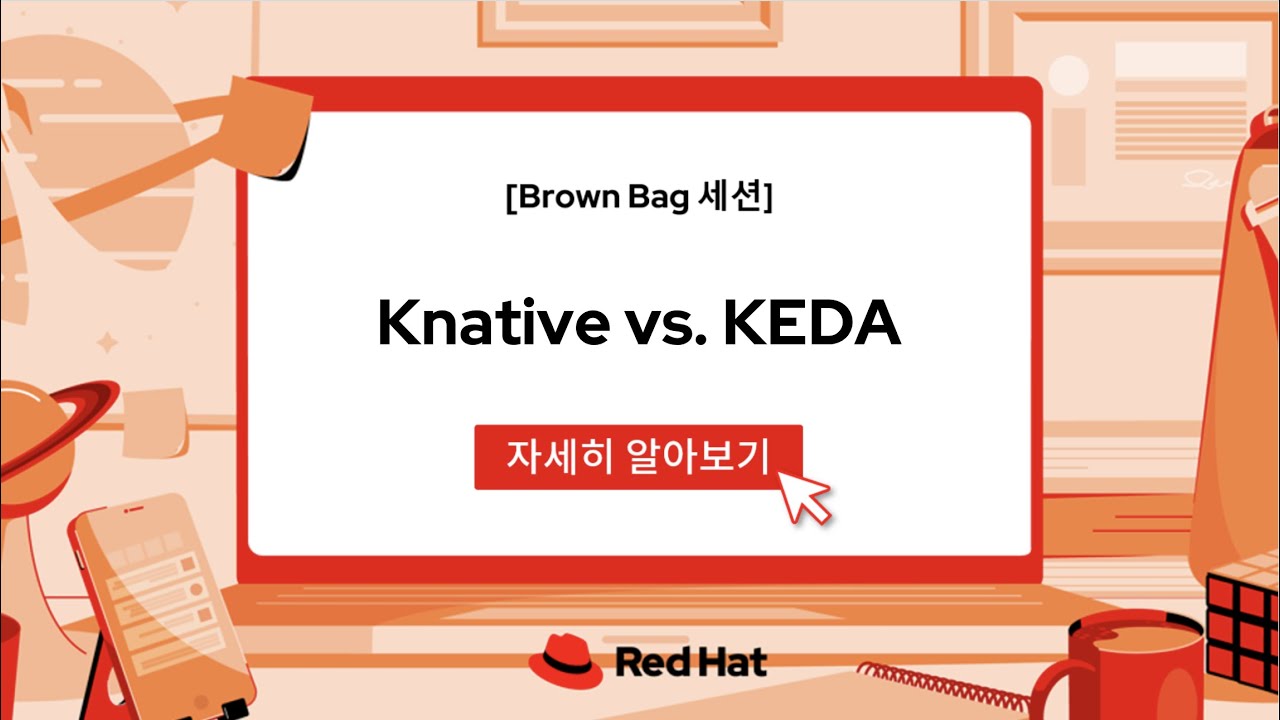 [Brown Bag 세션]

Knative vs. KEDA

자세히 알아보기

Red Hat